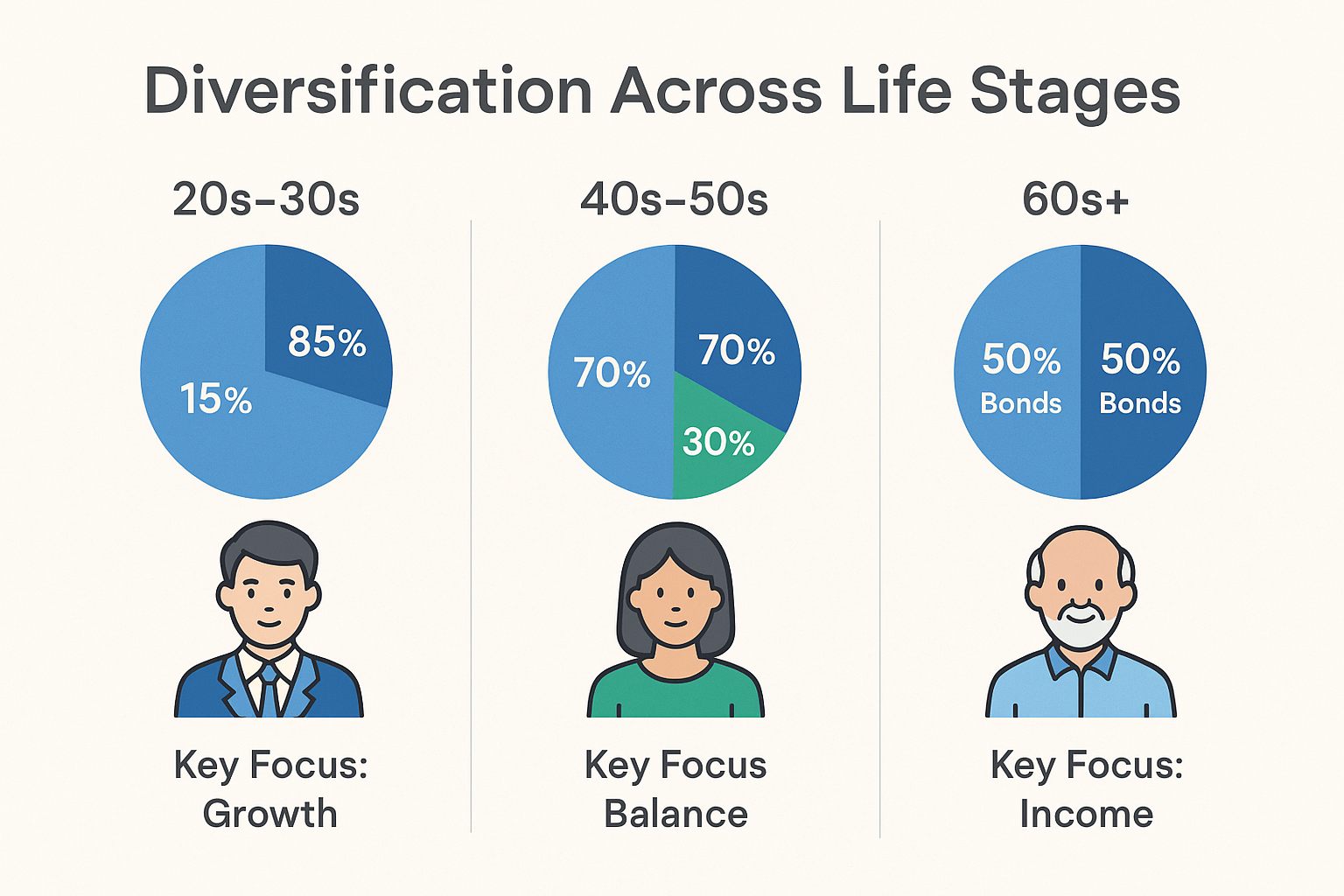 Diversification Across Life Stages

20s–30s

85%

15%

Key Focus: Growth

40s–50s

70%

70%

30%

Key Focus Balance

60s+

50% Bonds

50% Bonds

Key Focus: Income